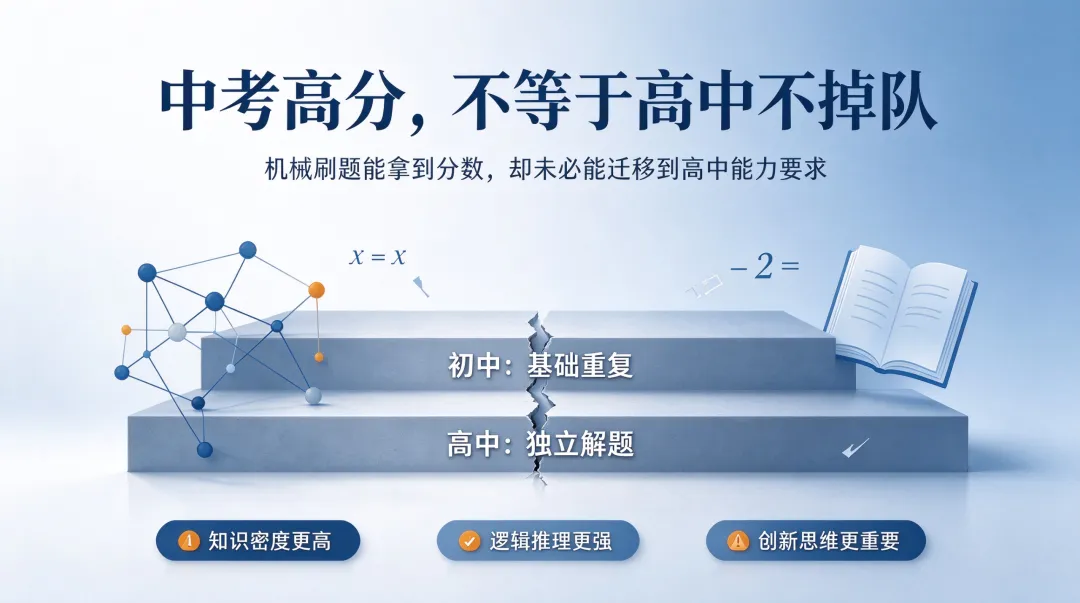 中考高分，不等于高中不掉队

机械刷题能拿到分数，却未必能迁移到高中能力要求

$x = x$

$-2 =$

初中：基础重复

高中：独立解题

知识密度更高

逻辑推理更强

创新思维更重要